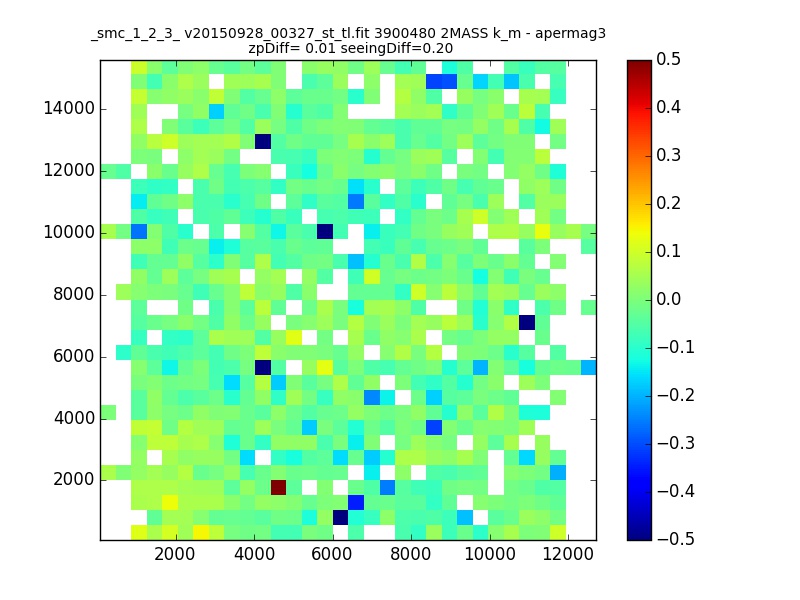 _smc_1_2_3_ v20150928_00327_st_tl.fit 3900480 2MASS k_m - apermag3
zpDiff= 0.01 seeingDiff=0.20

14000
12000
10000
8000
6000
4000
2000

2000 4000 6000 8000 10000 12000

0.5
0.4
0.3
0.2
0.1
0.0
−0.1
−0.2
−0.3
−0.4
−0.5